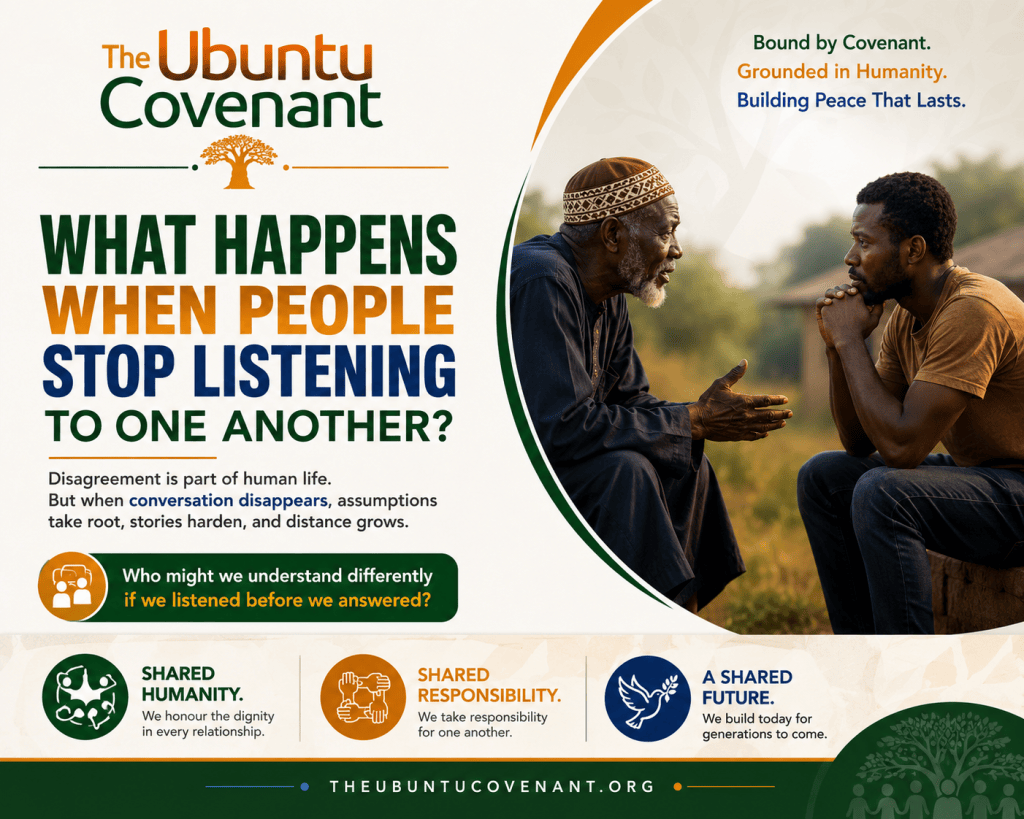 The Ubuntu Covenant

Bound by Covenant.
Grounded in Humanity.
Building Peace That Lasts.

WHAT HAPPENS WHEN PEOPLE STOP LISTENING TO ONE ANOTHER?

Disagreement is part of human life. But when conversation disappears, assumptions take root, stories harden, and distance grows.

Who might we understand differently if we listened before we answered?

SHARED HUMANITY.
We honour the dignity in every relationship.

SHARED RESPONSIBILITY.
We take responsibility for one another.

A SHARED FUTURE.
We build today for generations to come.

THEUBUNTUCOVENANT.ORG